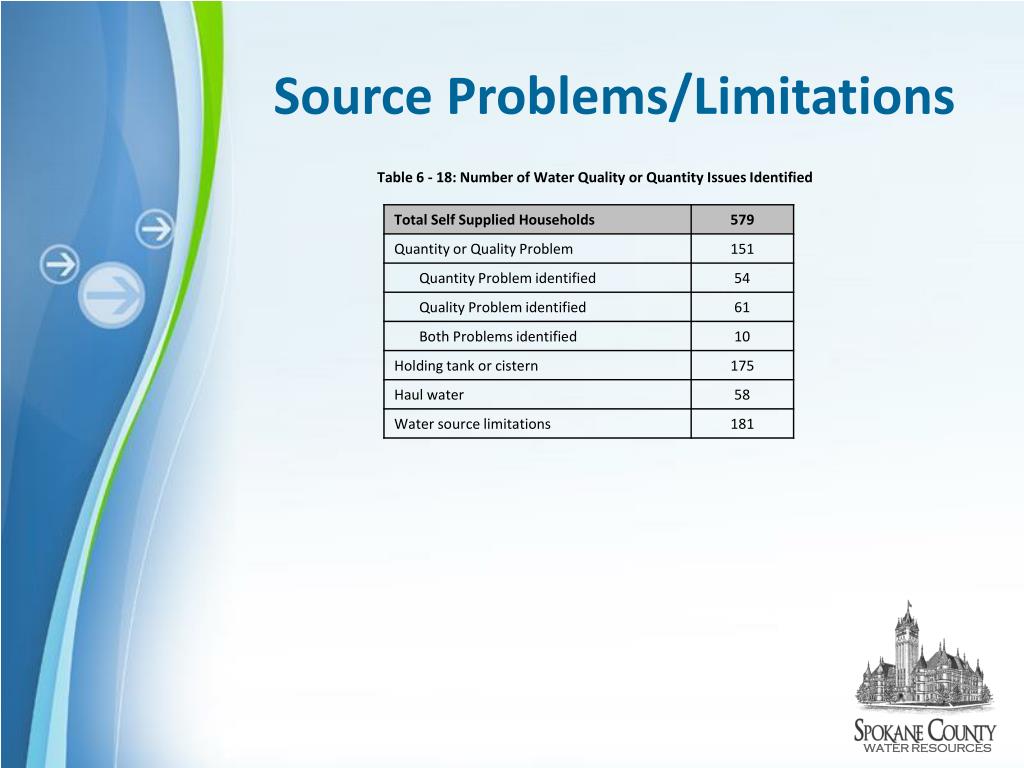 Source Problems/Limitations

Table 6 - 18: Number of Water Quality or Quantity Issues Identified

| Total Self Supplied Households | 579 |
|---|---|
| Quantity or Quality Problem | 151 |
| Quantity Problem identified | 54 |
| Quality Problem identified | 61 |
| Both Problems identified | 10 |
| Holding tank or cistern | 175 |
| Haul water | 58 |
| Water source limitations | 181 |

SPOKANE COUNTY
WATER RESOURCES